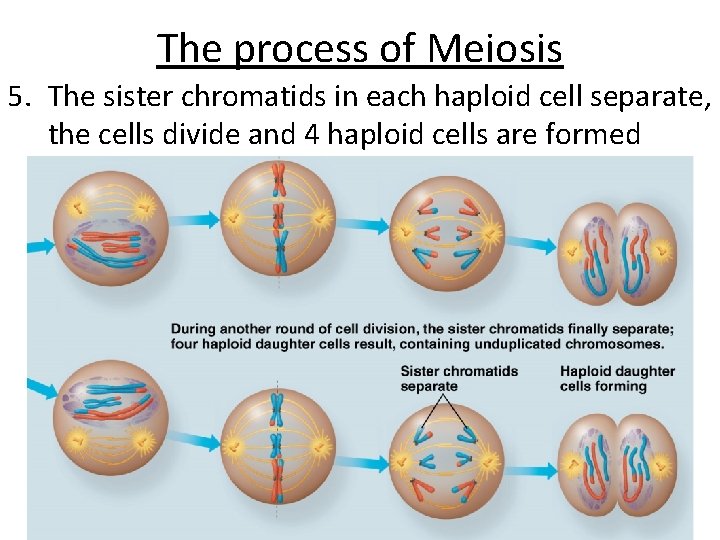 The process of Meiosis

5. The sister chromatids in each haploid cell separate, the cells divide and 4 haploid cells are formed

During another round of cell division, the sister chromatids finally separate; four haploid daughter cells result, containing unduplicated chromosomes.

Sister chromatids separate

Haploid daughter cells forming